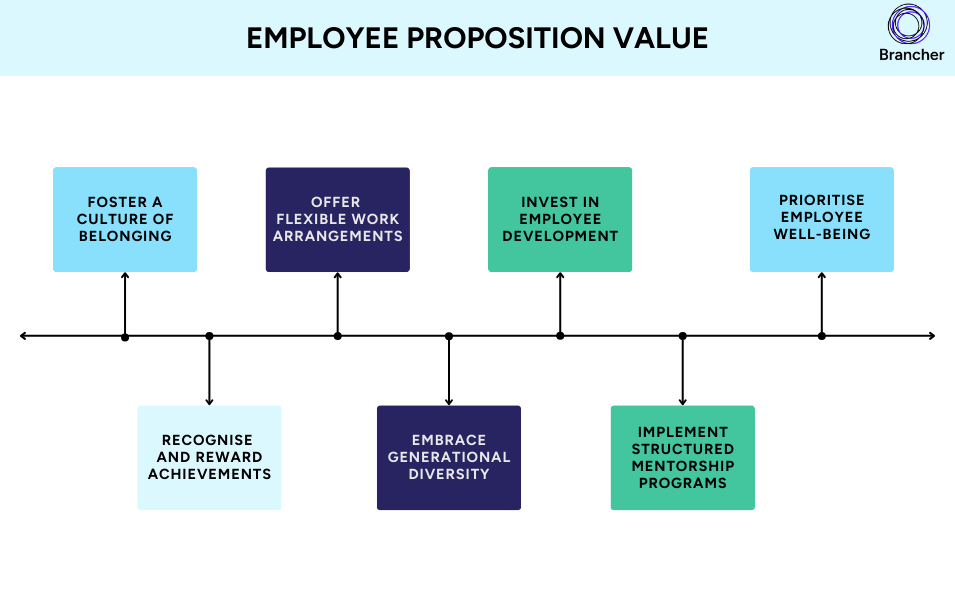 EMPLOYEE PROPOSITION VALUE

Brancher

FOSTER A CULTURE OF BELONGING

RECOGNISE AND REWARD ACHIEVEMENTS

OFFER FLEXIBLE WORK ARRANGEMENTS

EMBRACE GENERATIONAL DIVERSITY

INVEST IN EMPLOYEE DEVELOPMENT

IMPLEMENT STRUCTURED MENTORSHIP PROGRAMS

PRIORITISE EMPLOYEE WELL-BEING